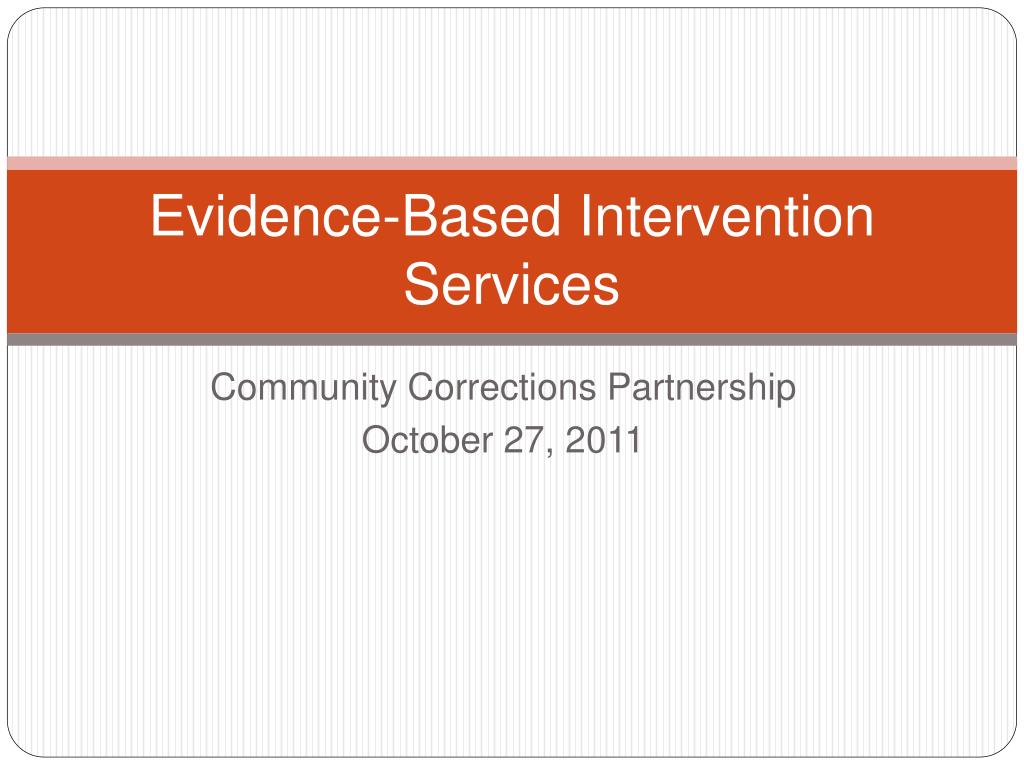 Evidence-Based Intervention Services

Community Corrections Partnership
October 27, 2011